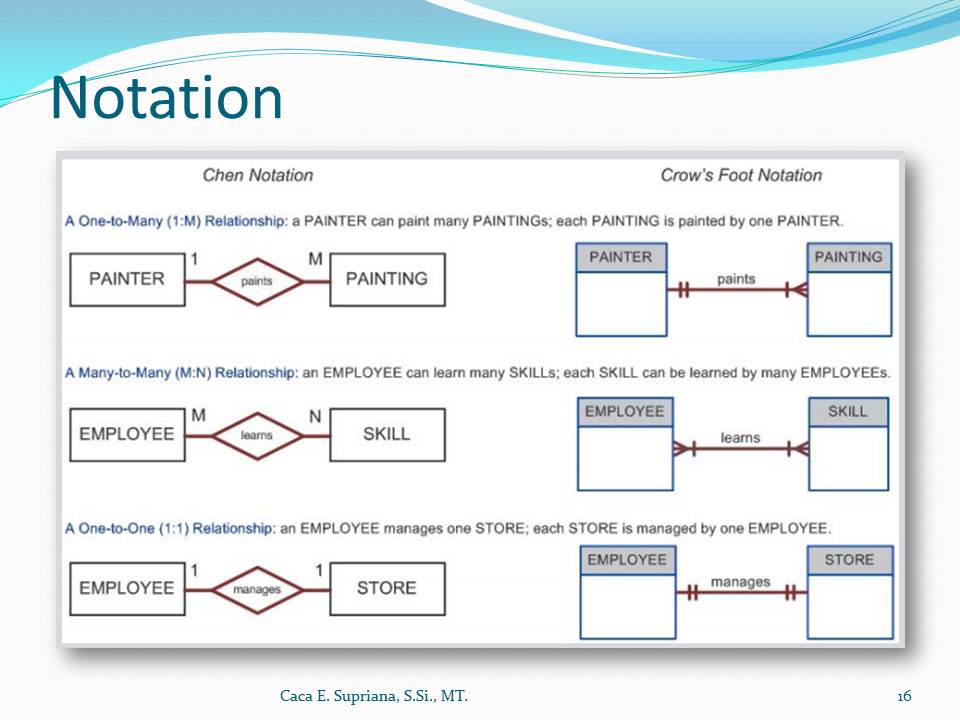 Notation

Chen Notation

Crow's Foot Notation

A One-to-Many (1:M) Relationship: a PAINTER can paint many PAINTINGs; each PAINTING is painted by one PAINTER.

PAINTER 1 paints M PAINTING

PAINTER paints PAINTING

A Many-to-Many (M:N) Relationship: an EMPLOYEE can learn many SKILLs; each SKILL can be learned by many EMPLOYEEs.

EMPLOYEE M learns N SKILL

EMPLOYEE learns SKILL

A One-to-One (1:1) Relationship: an EMPLOYEE manages one STORE; each STORE is managed by one EMPLOYEE.

EMPLOYEE 1 manages 1 STORE

EMPLOYEE manages STORE

Caca E. Supriana, S.Si., MT.

16